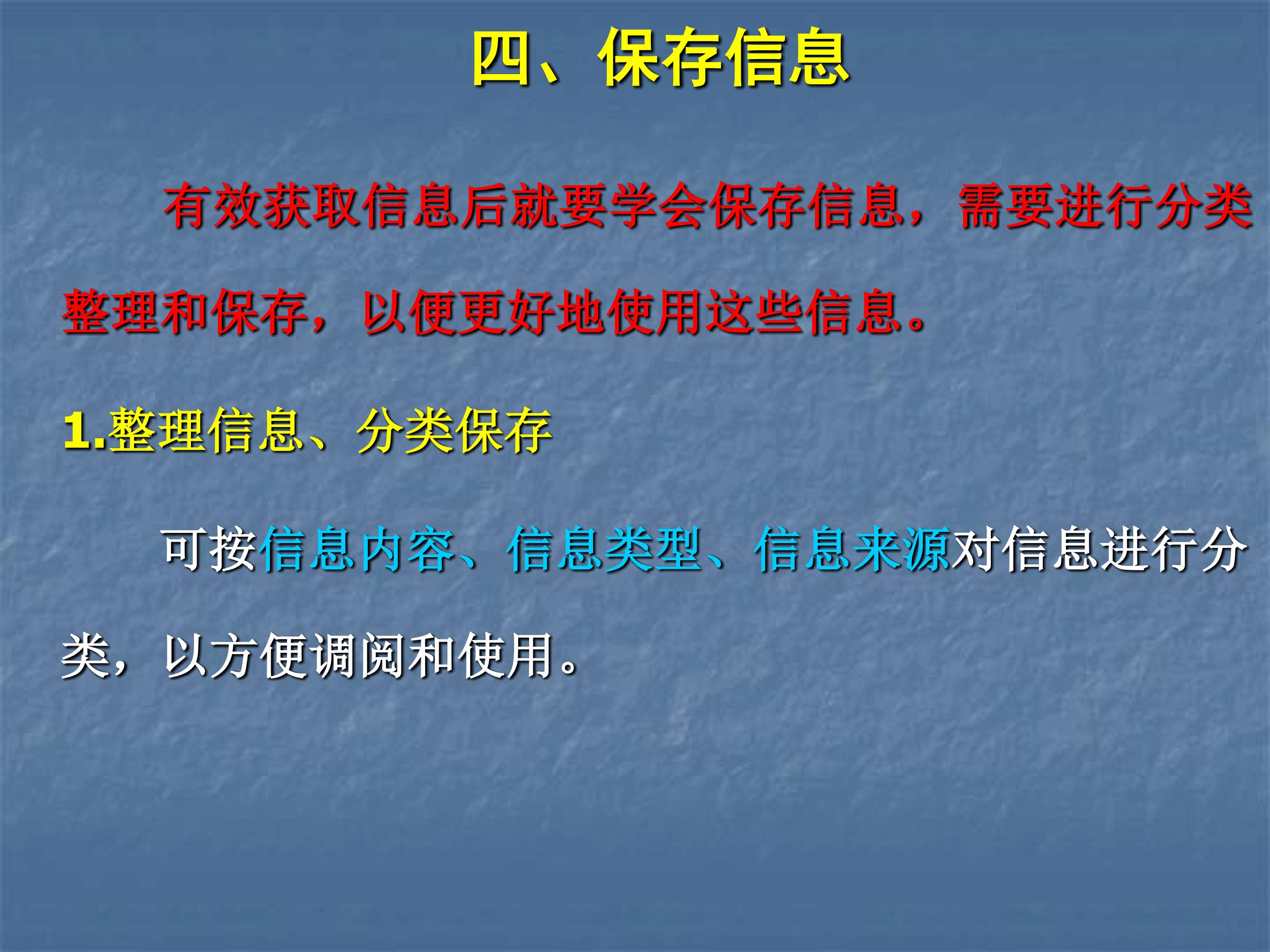 四、保存信息

有效获取信息后就要学会保存信息，需要进行分类整理和保存，以便更好地使用这些信息。

1.整理信息、分类保存

可按信息内容、信息类型、信息来源对信息进行分类，以方便调阅和使用。